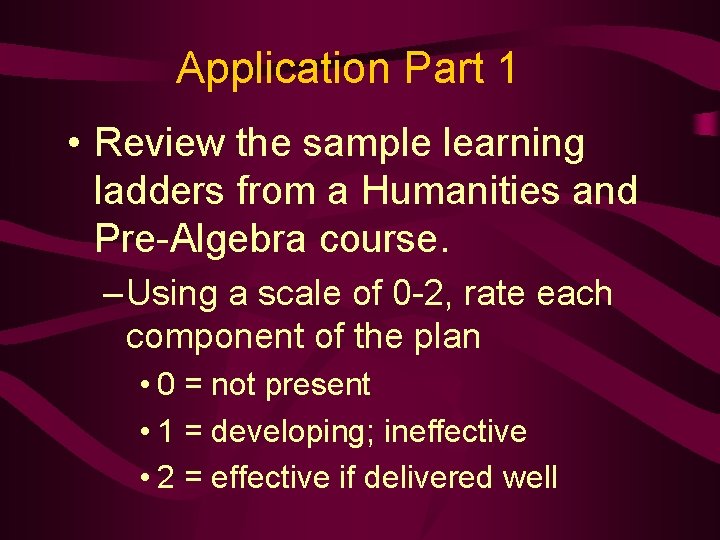 Application Part 1

• Review the sample learning ladders from a Humanities and Pre-Algebra course.

– Using a scale of 0-2, rate each component of the plan

• 0 = not present

• 1 = developing; ineffective

• 2 = effective if delivered well